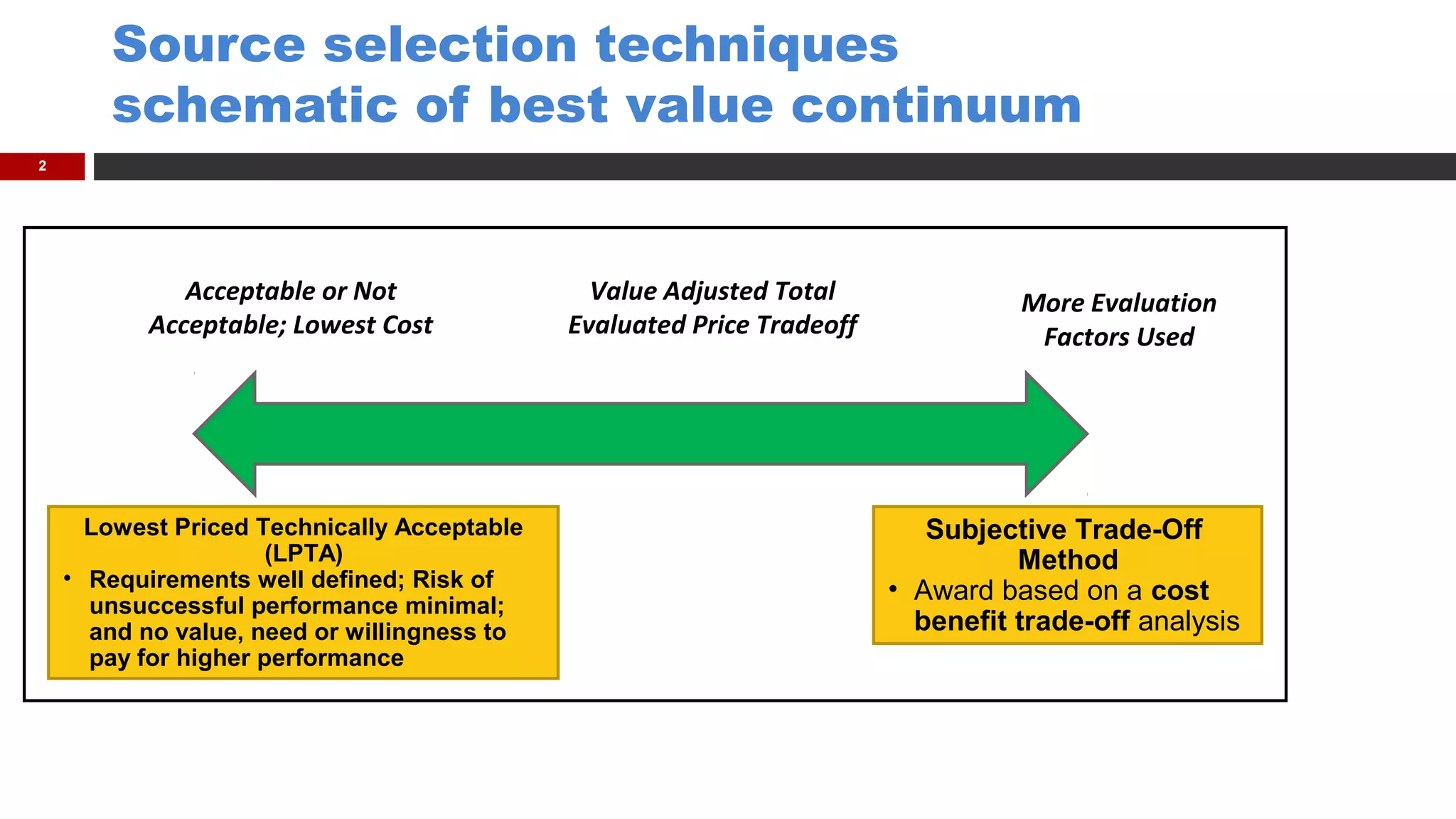 Source selection techniques schematic of best value continuum

2

Acceptable or Not Acceptable; Lowest Cost

Value Adjusted Total Evaluated Price Tradeoff

More Evaluation Factors Used

Lowest Priced Technically Acceptable (LPTA)
• Requirements well defined; Risk of unsuccessful performance minimal; and no value, need or willingness to pay for higher performance

Subjective Trade-Off Method
• Award based on a cost benefit trade-off analysis